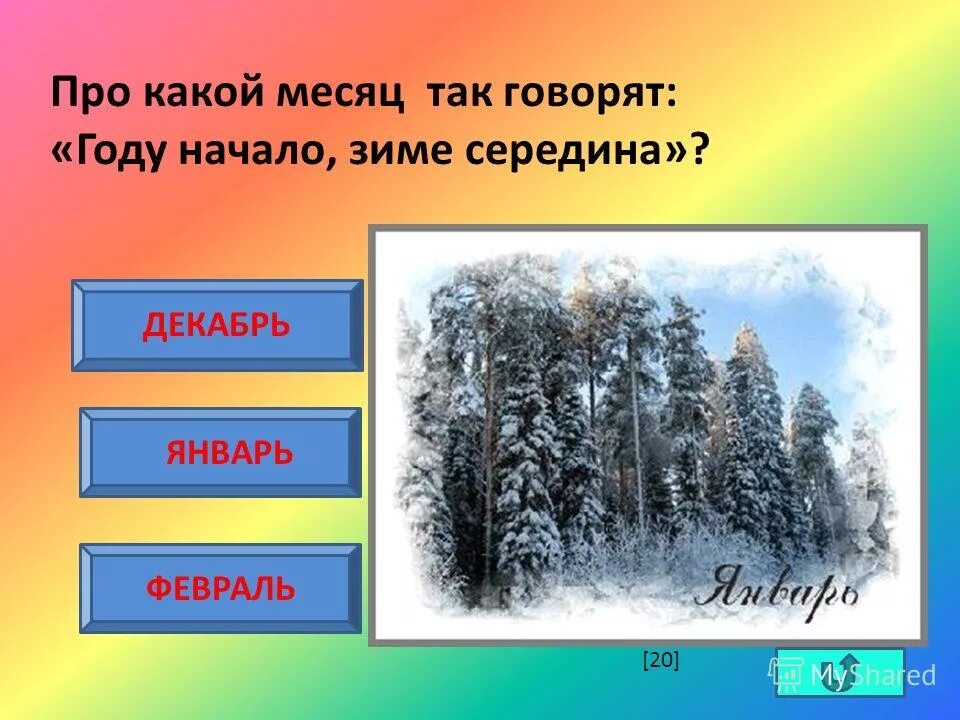 Про какой месяц так говорят: «Году начало, зиме середина»?

ДЕКАБРЬ

ЯНВАРЬ

ФЕВРАЛЬ

Январь

[20]

MyShared